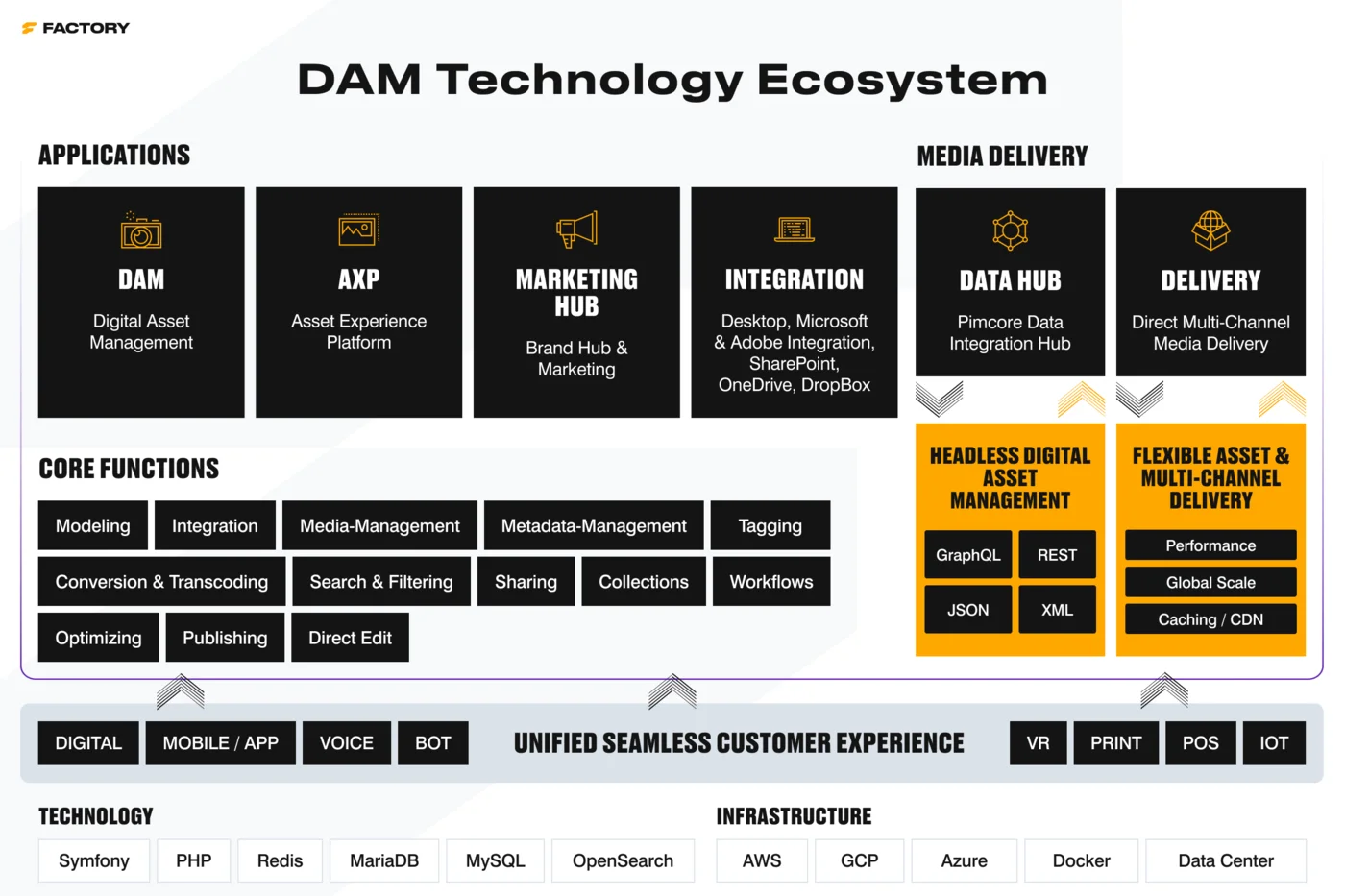 FACTORY

DAM Technology Ecosystem

APPLICATIONS

DAM
Digital Asset Management

AXP
Asset Experience Platform

MARKETING HUB
Brand Hub & Marketing

INTEGRATION
Desktop, Microsoft & Adobe Integration, SharePoint, OneDrive, DropBox

MEDIA DELIVERY

DATA HUB
Pimcore Data Integration Hub

DELIVERY
Direct Multi-Channel Media Delivery

HEADLESS DIGITAL ASSET MANAGEMENT

GraphQL
REST
JSON
XML

FLEXIBLE ASSET & MULTI-CHANNEL DELIVERY

Performance
Global Scale
Caching / CDN

CORE FUNCTIONS

Modeling
Integration
Media-Management
Metadata-Management
Tagging
Conversion & Transcoding
Search & Filtering
Sharing
Collections
Workflows
Optimizing
Publishing
Direct Edit

DIGITAL
MOBILE / APP
VOICE
BOT
UNIFIED SEAMLESS CUSTOMER EXPERIENCE
VR
PRINT
POS
IOT

TECHNOLOGY

Symfony
PHP
Redis
MariaDB
MySQL
OpenSearch

INFRASTRUCTURE

AWS
GCP
Azure
Docker
Data Center